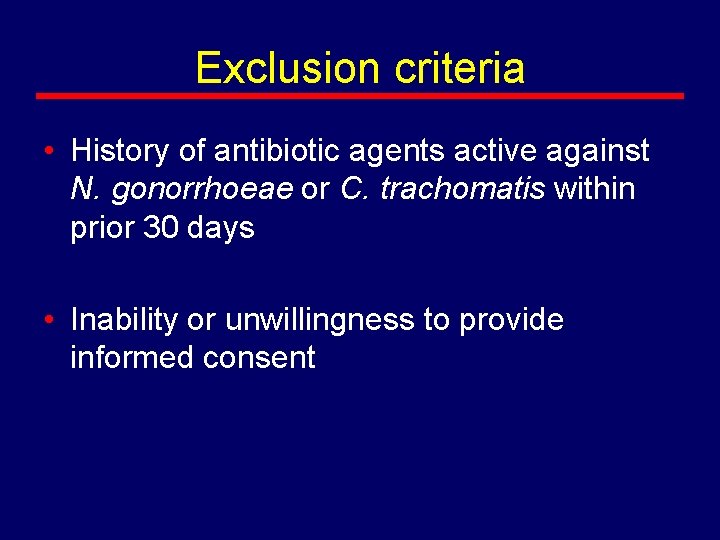 Exclusion criteria

• History of antibiotic agents active against N. gonorrhoeae or C. trachomatis within prior 30 days

• Inability or unwillingness to provide informed consent